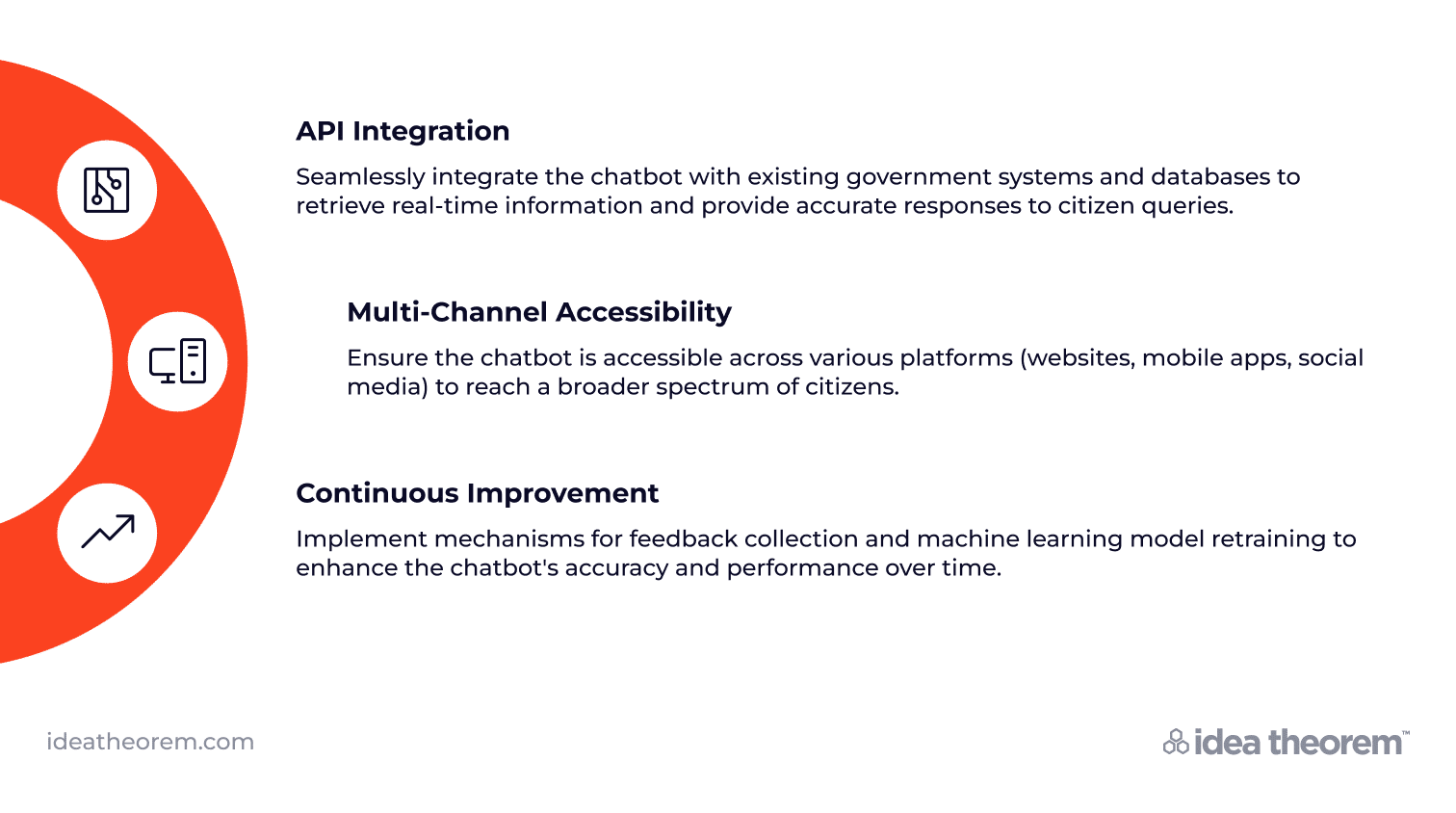 API Integration

Seamlessly integrate the chatbot with existing government systems and databases to retrieve real-time information and provide accurate responses to citizen queries.

Multi-Channel Accessibility

Ensure the chatbot is accessible across various platforms (websites, mobile apps, social media) to reach a broader spectrum of citizens.

Continuous Improvement

Implement mechanisms for feedback collection and machine learning model retraining to enhance the chatbot's accuracy and performance over time.

ideatheorem.com

idea theorem™